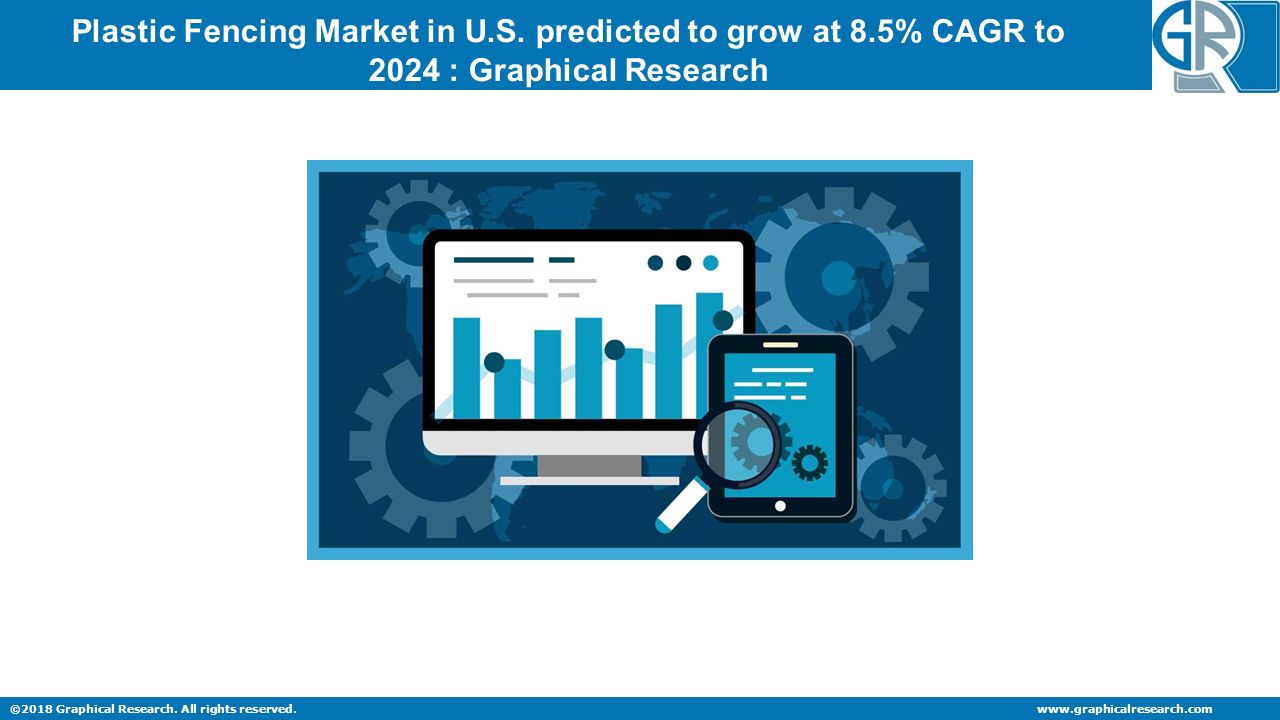 Plastic Fencing Market in U.S. predicted to grow at 8.5% CAGR to 2024 : Graphical Research

GR

©2018 Graphical Research. All rights reserved.

www.graphicalresearch.com